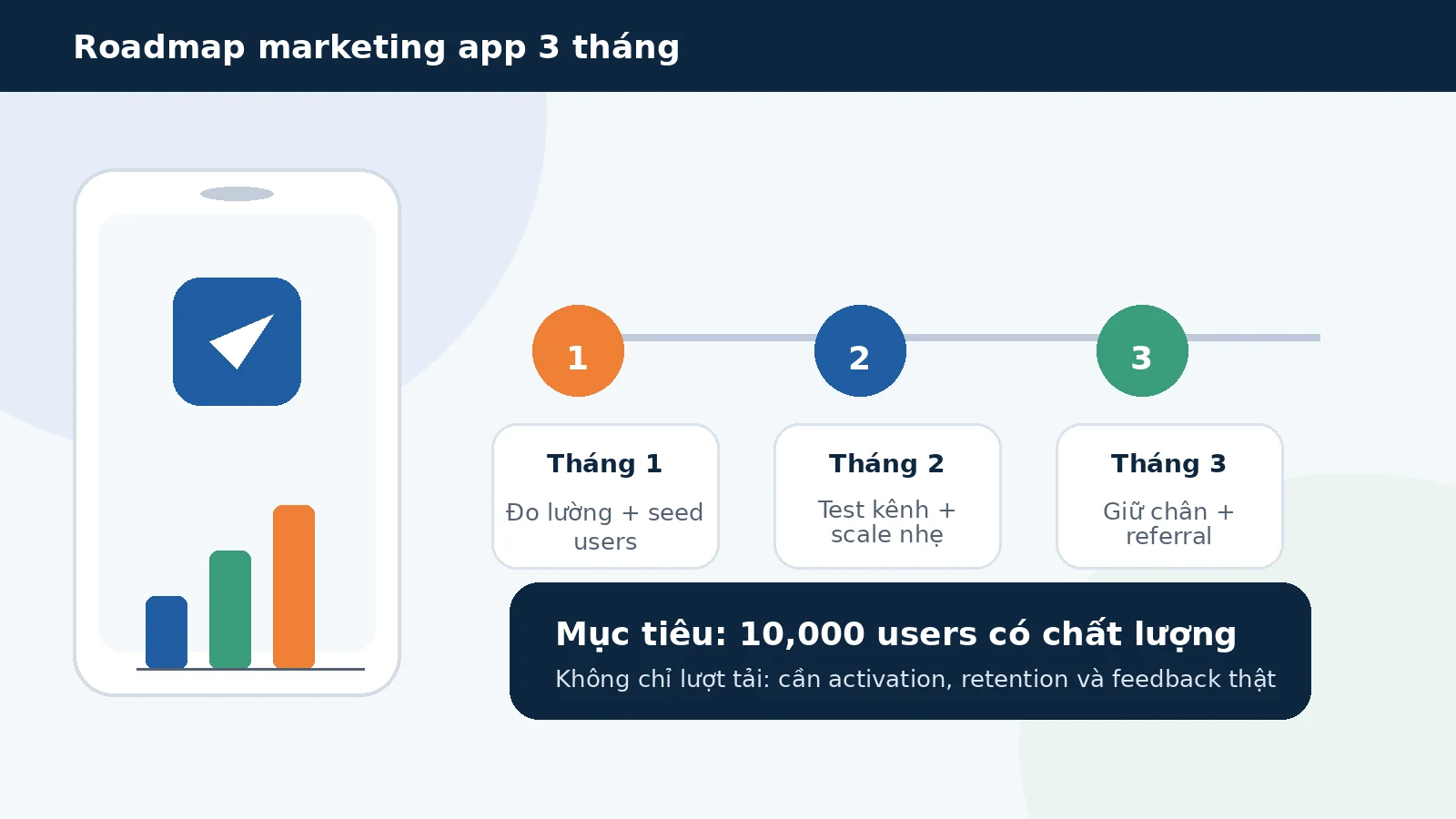 Roadmap marketing app 3 tháng

1

2

3

Tháng 1

Đo lường + seed users

Tháng 2

Test kênh + scale nhẹ

Tháng 3

Giữ chân + referral

Mục tiêu: 10,000 users có chất lượng

Không chỉ lượt tải: cần activation, retention và feedback thật